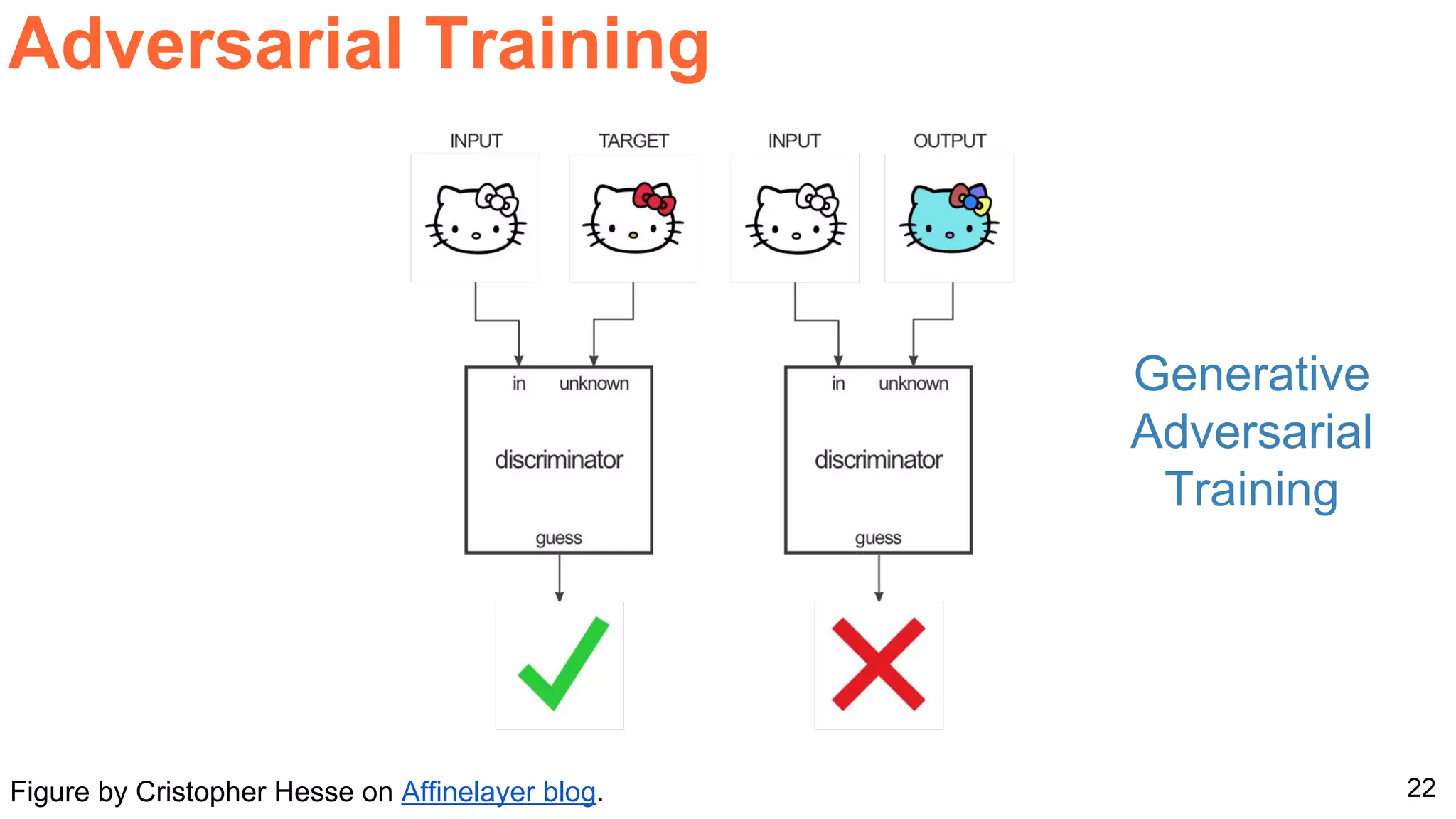 Adversarial Training

INPUT

TARGET

INPUT

OUTPUT

in unknown

discriminator

guess

in unknown

discriminator

guess

Generative Adversarial Training

Figure by Cristopher Hesse on Affinelayer blog.

22